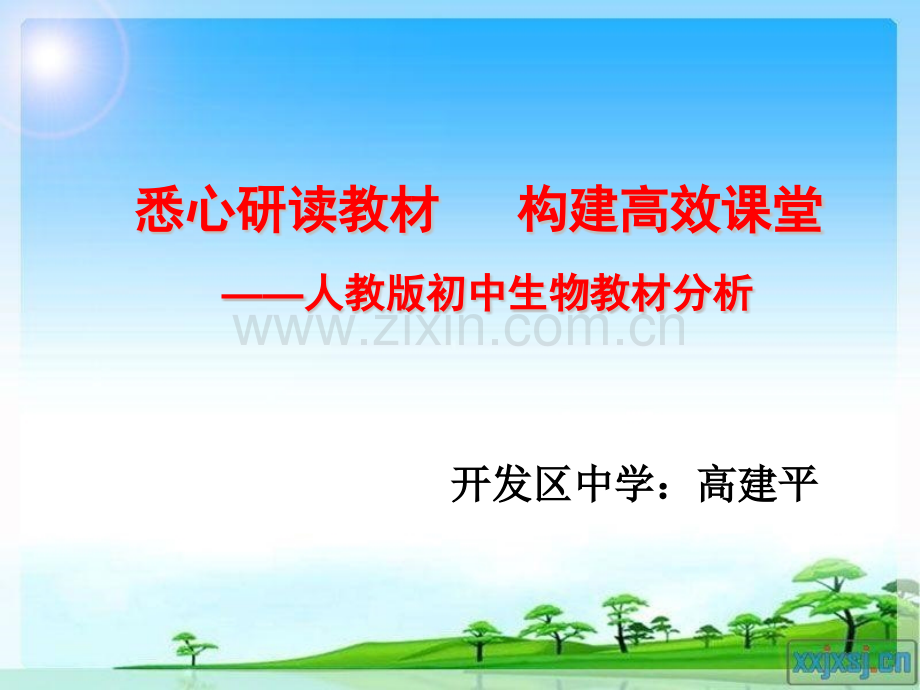 悉心研读教材　构建高效课堂

——人教版初中生物教材分析

开发区中学：高建平

www.zixin.com.cn

xxjxsj.cn